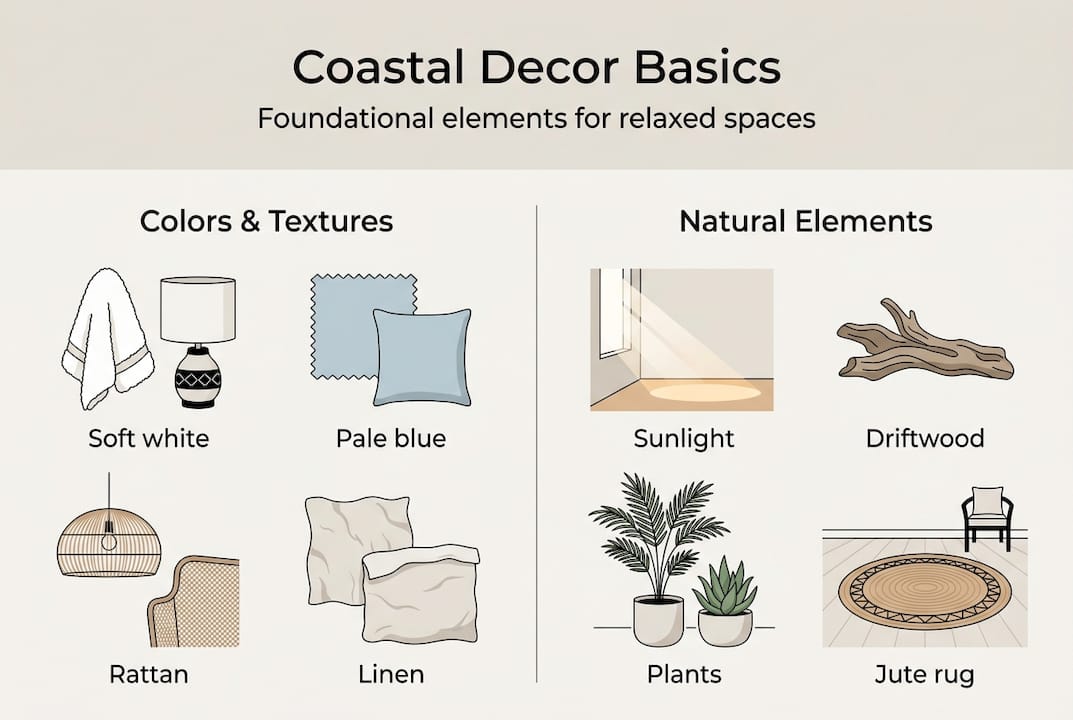 Coastal Decor Basics
Foundational elements for relaxed spaces

Colors & Textures

Soft white

Pale blue

Rattan

Linen

Natural Elements

Sunlight

Driftwood

Plants

Jute rug